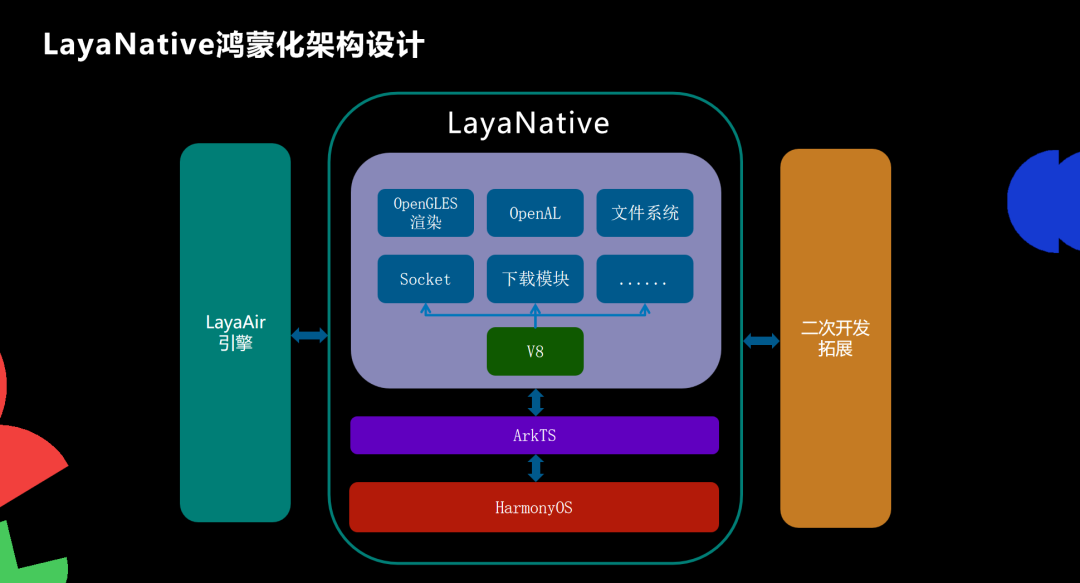 LayaNative鸿蒙化架构设计

LayaAir
引擎

LayaNative

OpenGLES
渲染

OpenAL

文件系统

Socket

下载模块

......

V8

ArkTS

HarmonyOS

二次开发
拓展